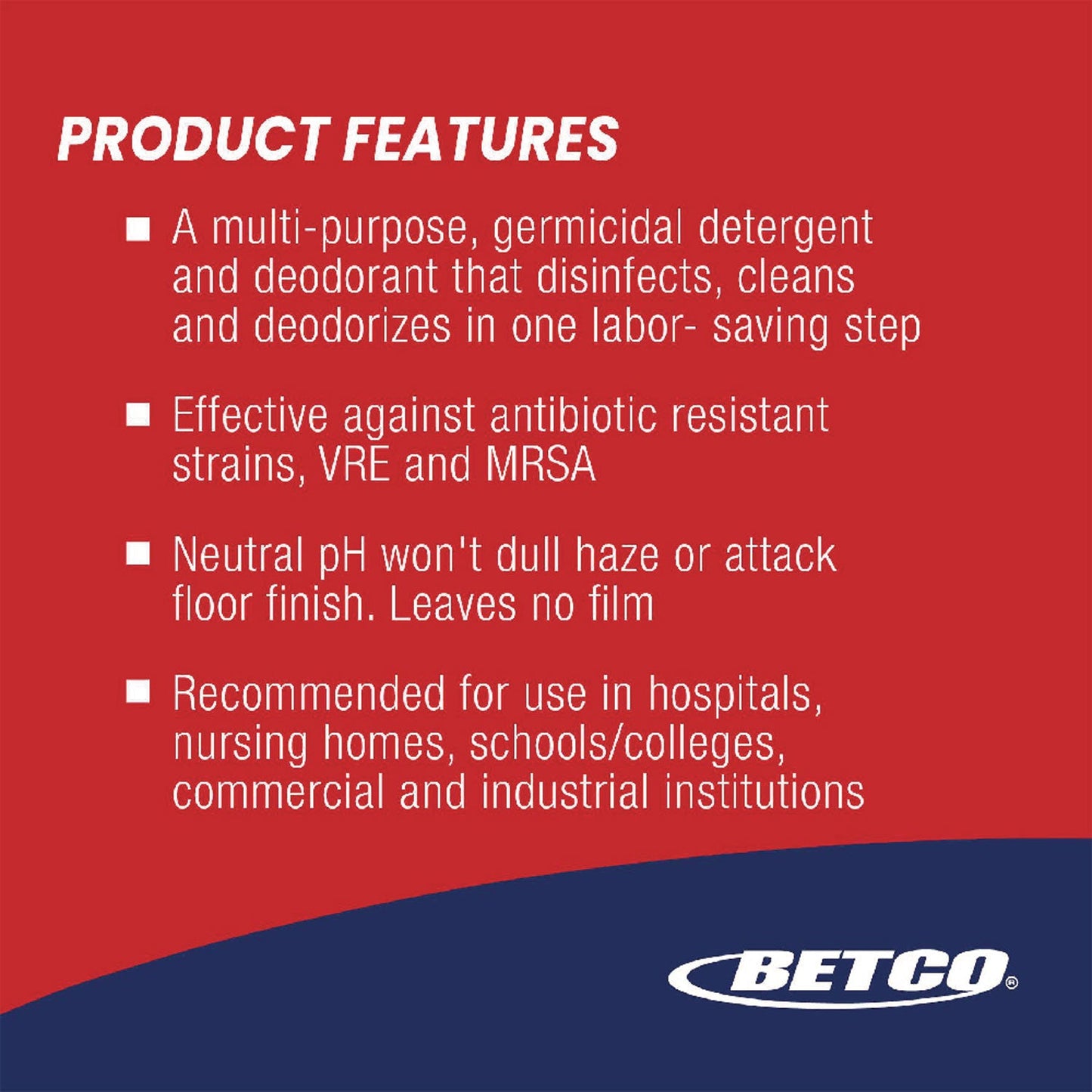 PRODUCT FEATURES

■ A multi-purpose, germicidal detergent and deodorant that disinfects, cleans and deodorizes in one labor- saving step

■ Effective against antibiotic resistant strains, VRE and MRSA

■ Neutral pH won't dull haze or attack floor finish. Leaves no film

■ Recommended for use in hospitals, nursing homes, schools/colleges, commercial and industrial institutions

BETCO®